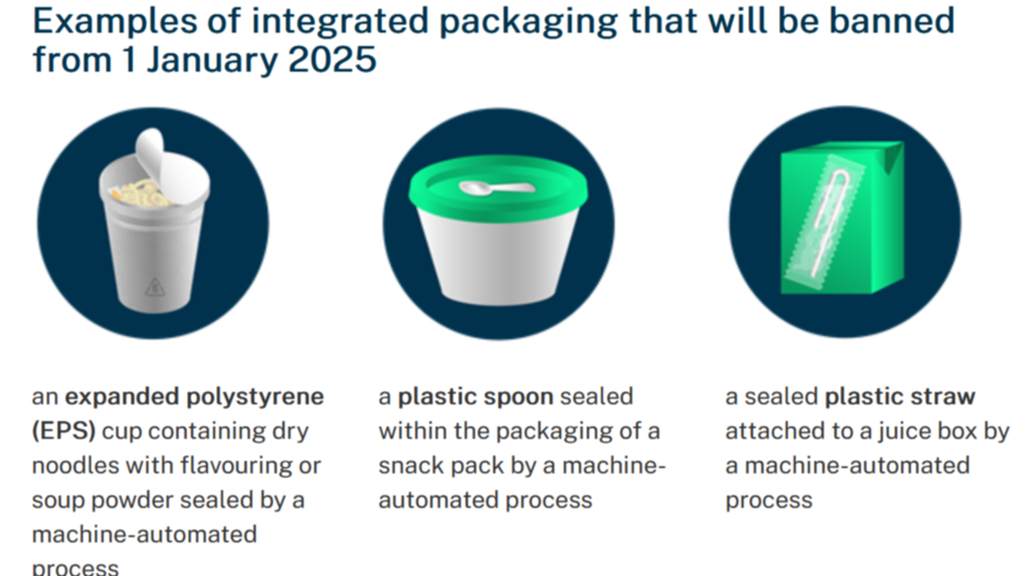 Examples of integrated packaging that will be banned from 1 January 2025

an expanded polystyrene (EPS) cup containing dry noodles with flavouring or soup powder sealed by a machine-automated process

a plastic spoon sealed within the packaging of a snack pack by a machine-automated process

a sealed plastic straw attached to a juice box by a machine-automated process